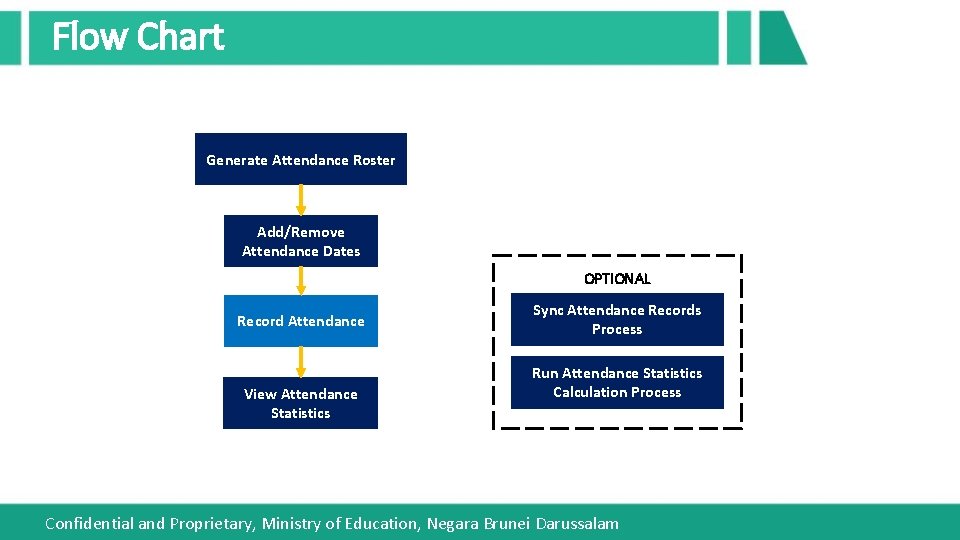 Flow Chart

Generate Attendance Roster

Add/Remove Attendance Dates

Record Attendance

View Attendance Statistics

OPTIONAL

Sync Attendance Records Process

Run Attendance Statistics Calculation Process

Confidential and Proprietary, Ministry of Education, Negara Brunei Darussalam